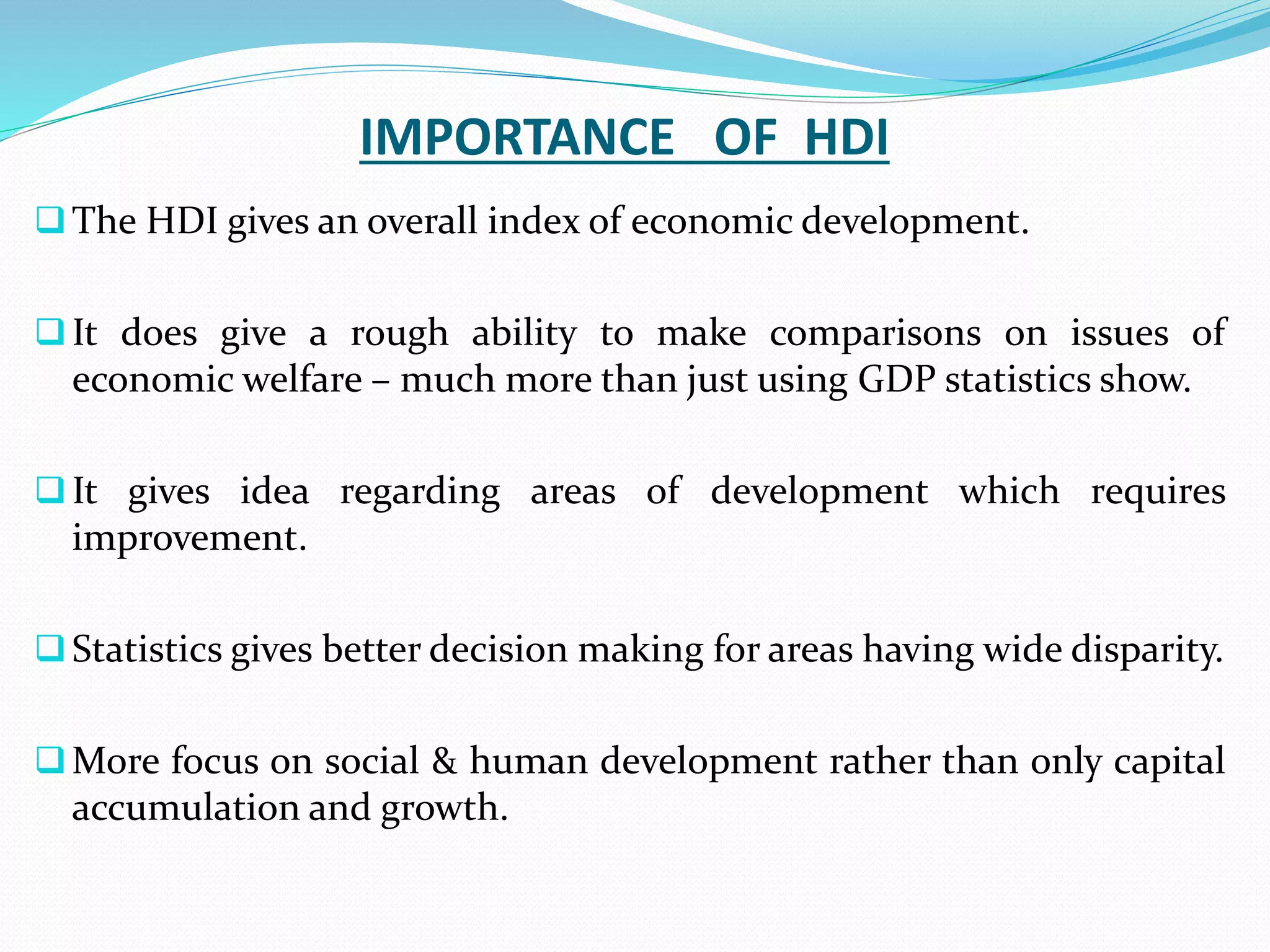 IMPORTANCE OF HDI

❑ The HDI gives an overall index of economic development.

❑ It does give a rough ability to make comparisons on issues of economic welfare – much more than just using GDP statistics show.

❑ It gives idea regarding areas of development which requires improvement.

❑ Statistics gives better decision making for areas having wide disparity.

❑ More focus on social & human development rather than only capital accumulation and growth.